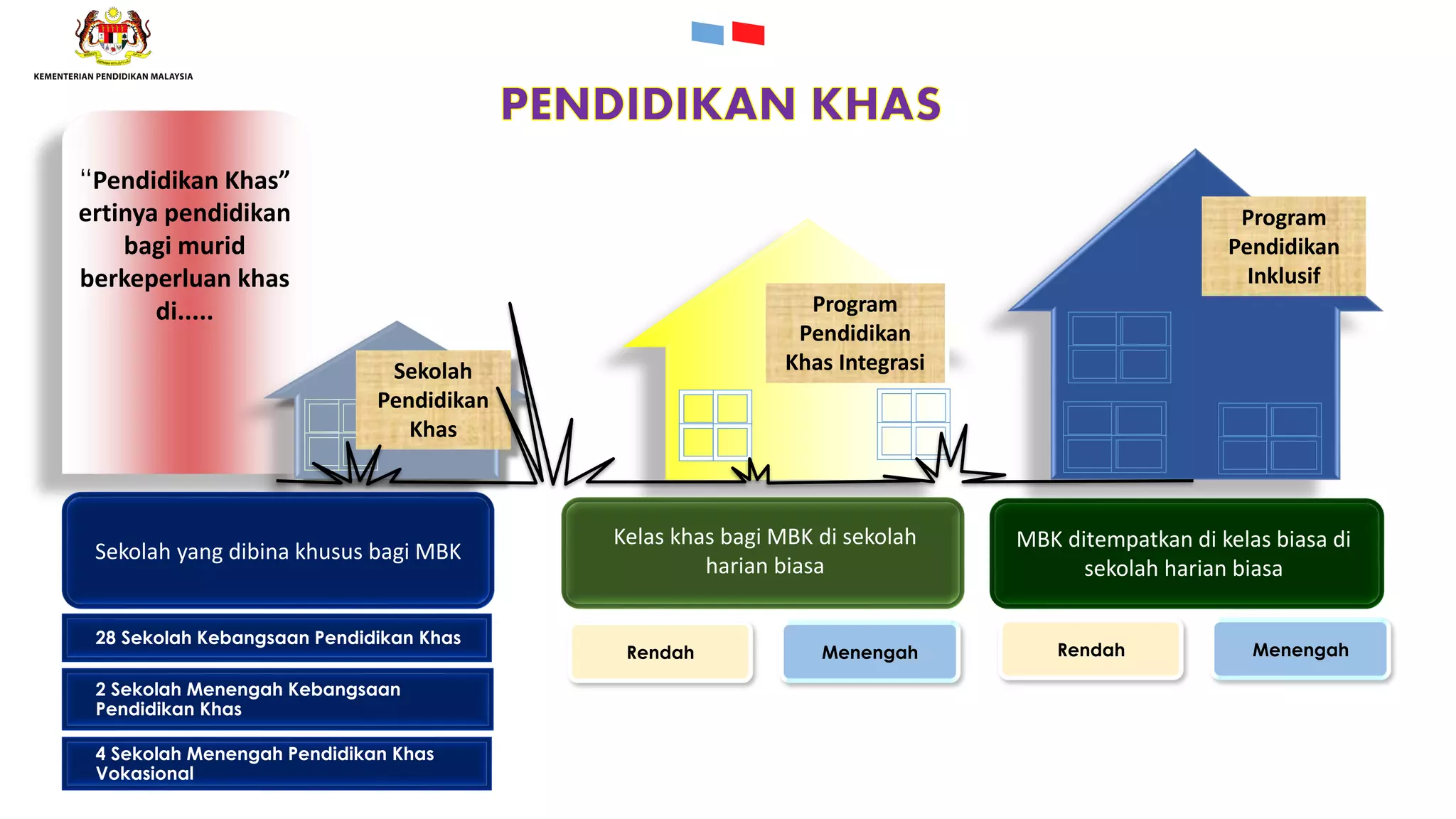 KEMENTERIAN PENDIDIKAN MALAYSIA

PENDIDIKAN KHAS

"Pendidikan Khas" ertinya pendidikan bagi murid berkeperluan khas di.....

Sekolah Pendidikan Khas

Program Pendidikan Khas Integrasi

Program Pendidikan Inklusif

Sekolah yang dibina khusus bagi MBK

28 Sekolah Kebangsaan Pendidikan Khas

2 Sekolah Menengah Kebangsaan Pendidikan Khas

4 Sekolah Menengah Pendidikan Khas Vokasional

Kelas khas bagi MBK di sekolah harian biasa

Rendah

Menengah

MBK ditempatkan di kelas biasa di sekolah harian biasa

Rendah

Menengah